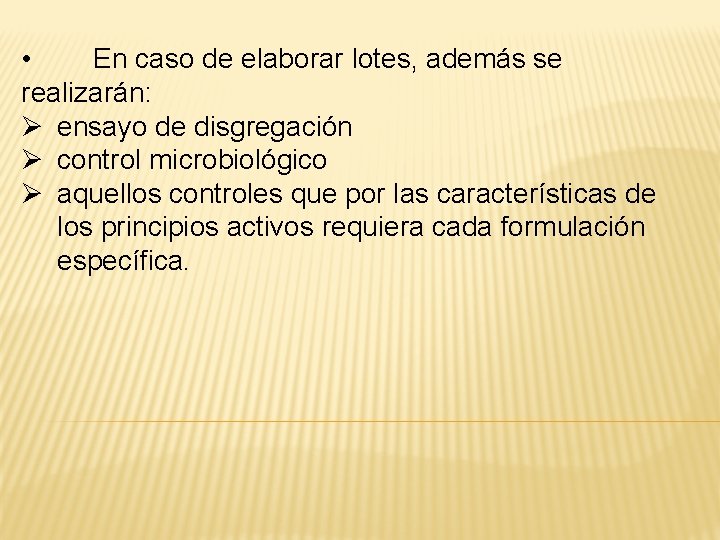 • En caso de elaborar lotes, además se realizarán:
➢ ensayo de disgregación
➢ control microbiológico
➢ aquellos controles que por las características de los principios activos requiera cada formulación específica.